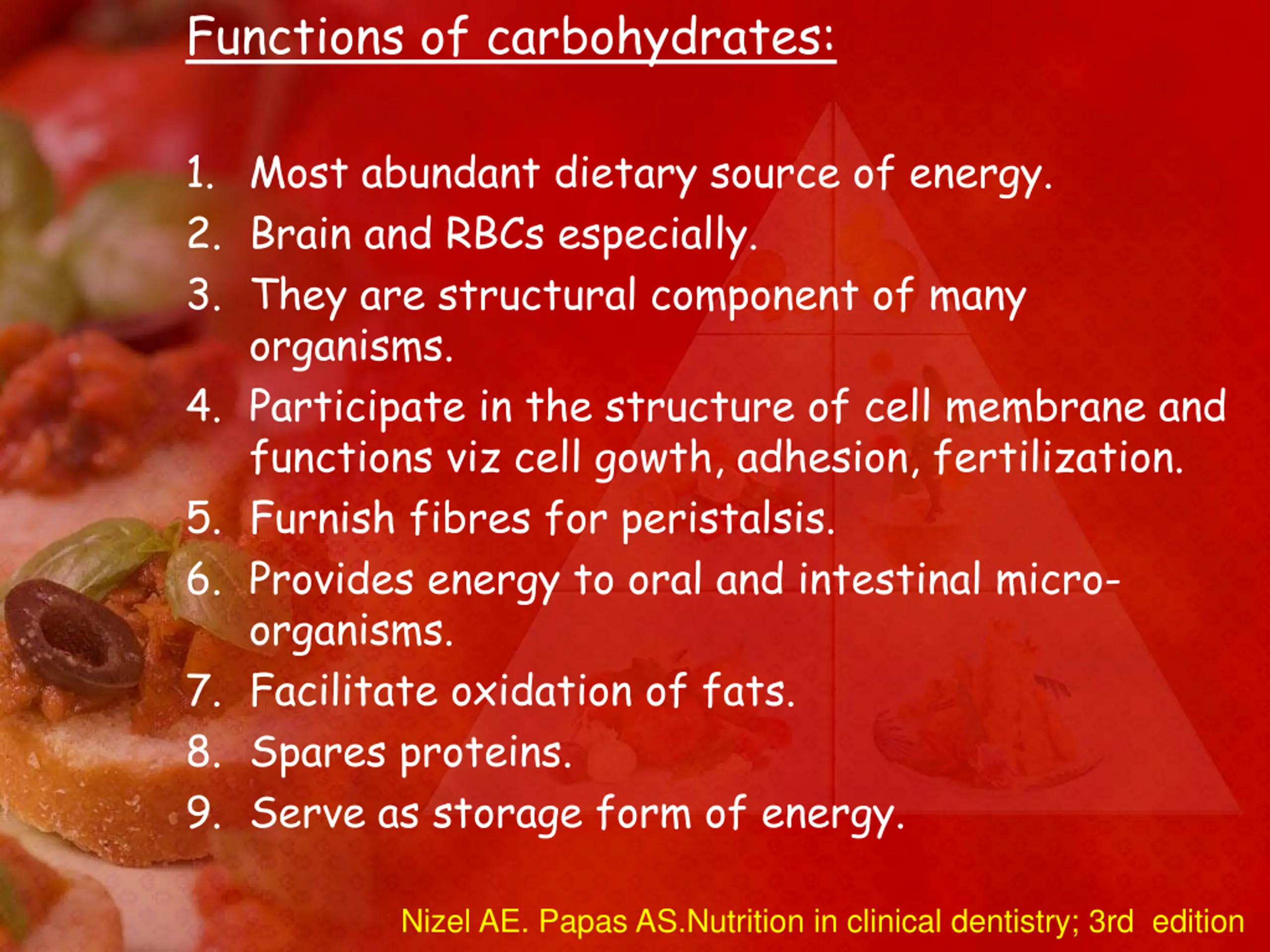 Functions of carbohydrates:

1. Most abundant dietary source of energy.
2. Brain and RBCs especially.
3. They are structural component of many organisms.
4. Participate in the structure of cell membrane and functions viz cell gowth, adhesion, fertilization.
5. Furnish fibres for peristalsis.
6. Provides energy to oral and intestinal micro-organisms.
7. Facilitate oxidation of fats.
8. Spares proteins.
9. Serve as storage form of energy.

Nizel AE. Papas AS.Nutrition in clinical dentistry; 3rd edition